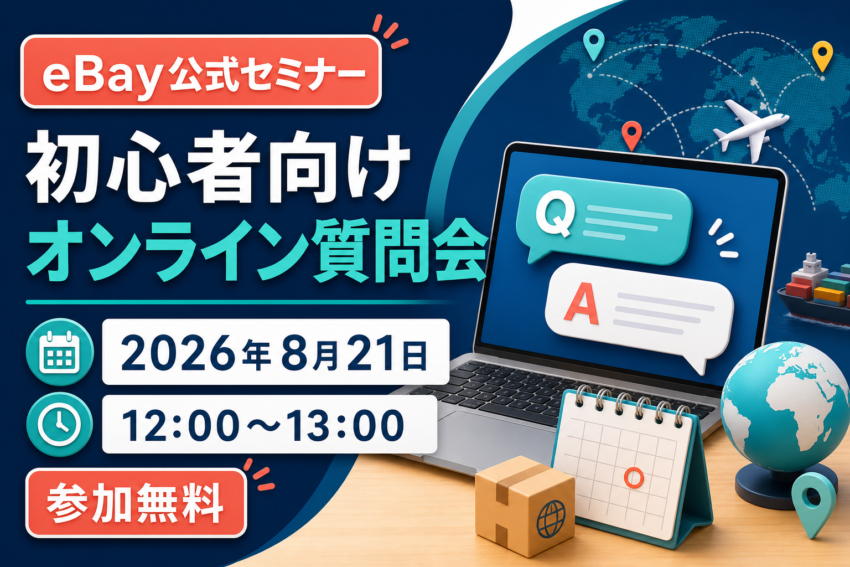 eBay公式セミナー

初心者向け
オンライン質問会

2026年8月21日

12:00～13:00

参加無料

Q

A